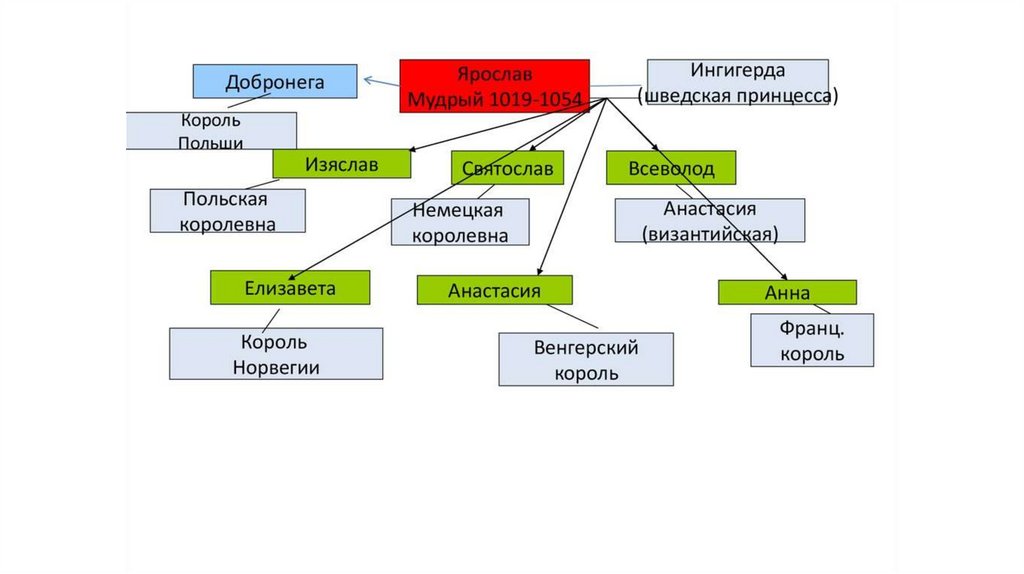 Добронега

Ярослав Мудрый 1019-1054

Ингигерда (шведская принцесса)

Король Польши

Изяслав

Святослав

Всеволод

Польская королевна

Немецкая королевна

Анастасия (византийская)

Елизавета

Анастасия

Анна

Король Норвегии

Венгерский король

Франц. король